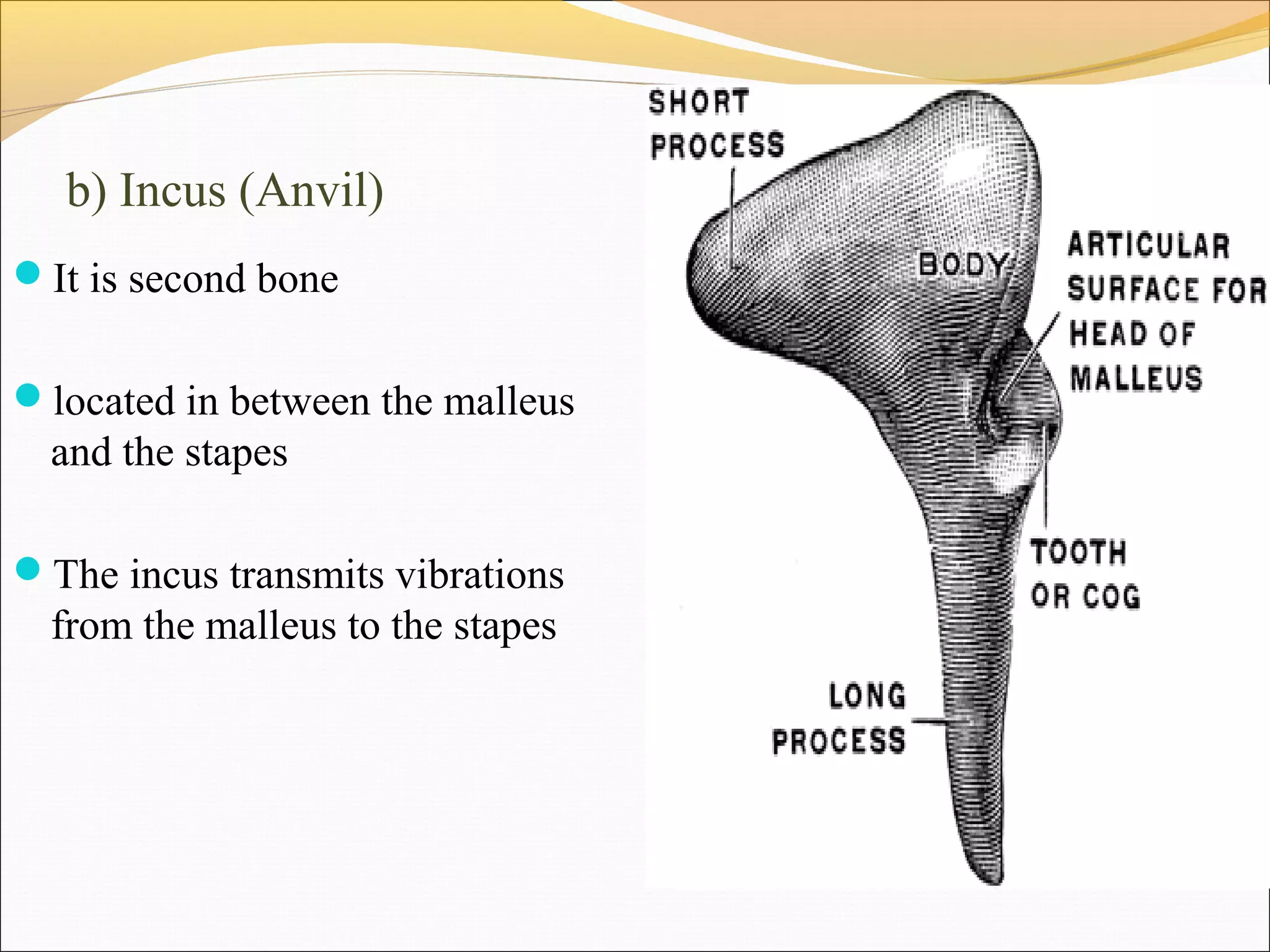 b) Incus (Anvil)

It is second bone

located in between the malleus and the stapes

The incus transmits vibrations from the malleus to the stapes

SHORT PROCESS

BODY

ARTICULAR SURFACE FOR HEAD OF MALLEUS

TOOTH OR COG

LONG PROCESS